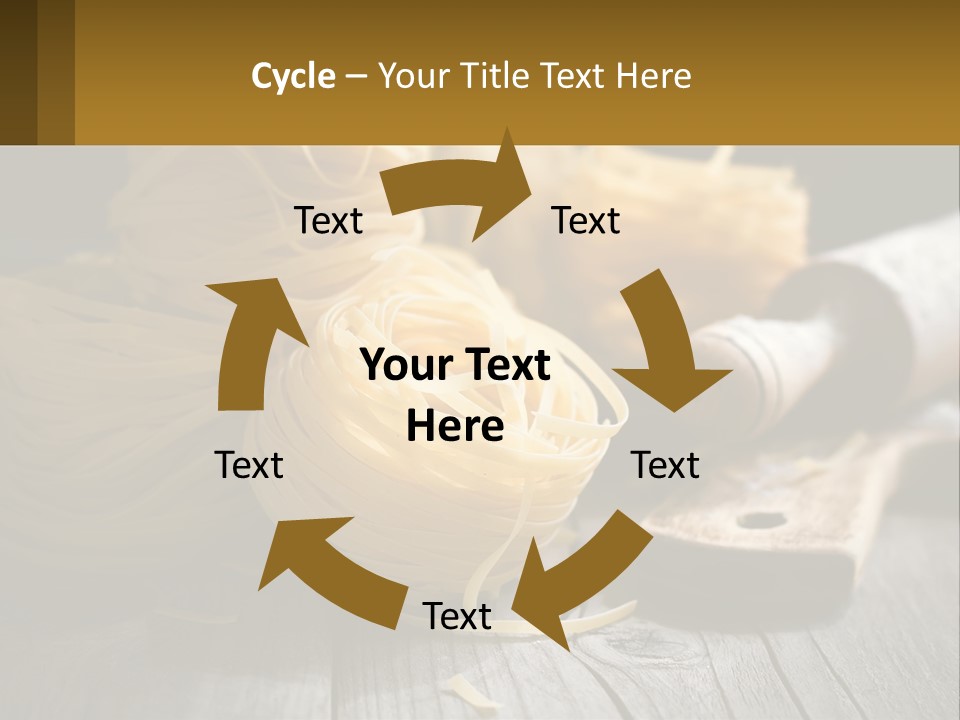 Cycle – Your Title Text Here

Text

Text

Your Text Here

Text

Text

Text